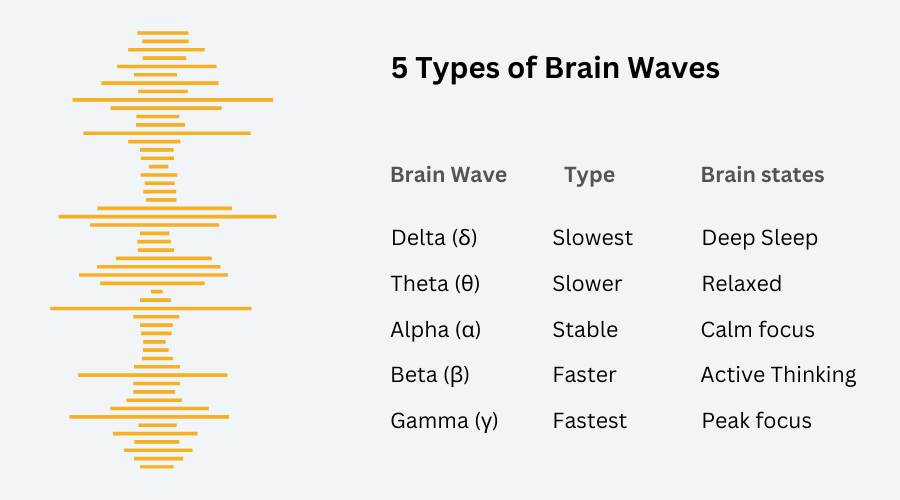 5 Types of Brain Waves

| Brain Wave | Type | Brain states |
|---|---|---|
| Delta (δ) | Slowest | Deep Sleep |
| Theta (θ) | Slower | Relaxed |
| Alpha (α) | Stable | Calm focus |
| Beta (β) | Faster | Active Thinking |
| Gamma (γ) | Fastest | Peak focus |